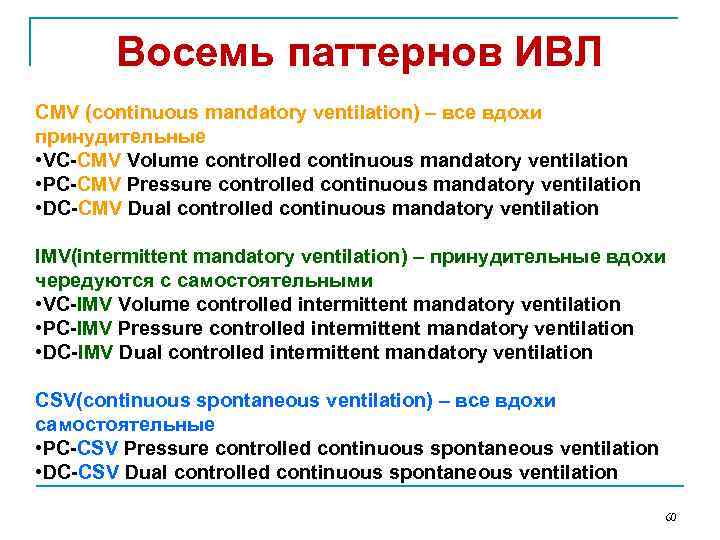 Восемь паттернов ИВЛ

CMV (continuous mandatory ventilation) – все вдохи принудительные
•VC-CMV Volume controlled continuous mandatory ventilation
•PC-CMV Pressure controlled continuous mandatory ventilation
•DC-CMV Dual controlled continuous mandatory ventilation

IMV(intermittent mandatory ventilation) – принудительные вдохи чередуются с самостоятельными
•VC-IMV Volume controlled intermittent mandatory ventilation
•PC-IMV Pressure controlled intermittent mandatory ventilation
•DC-IMV Dual controlled intermittent mandatory ventilation

CSV(continuous spontaneous ventilation) – все вдохи самостоятельные
•PC-CSV Pressure controlled continuous spontaneous ventilation
•DC-CSV Dual controlled continuous spontaneous ventilation

60